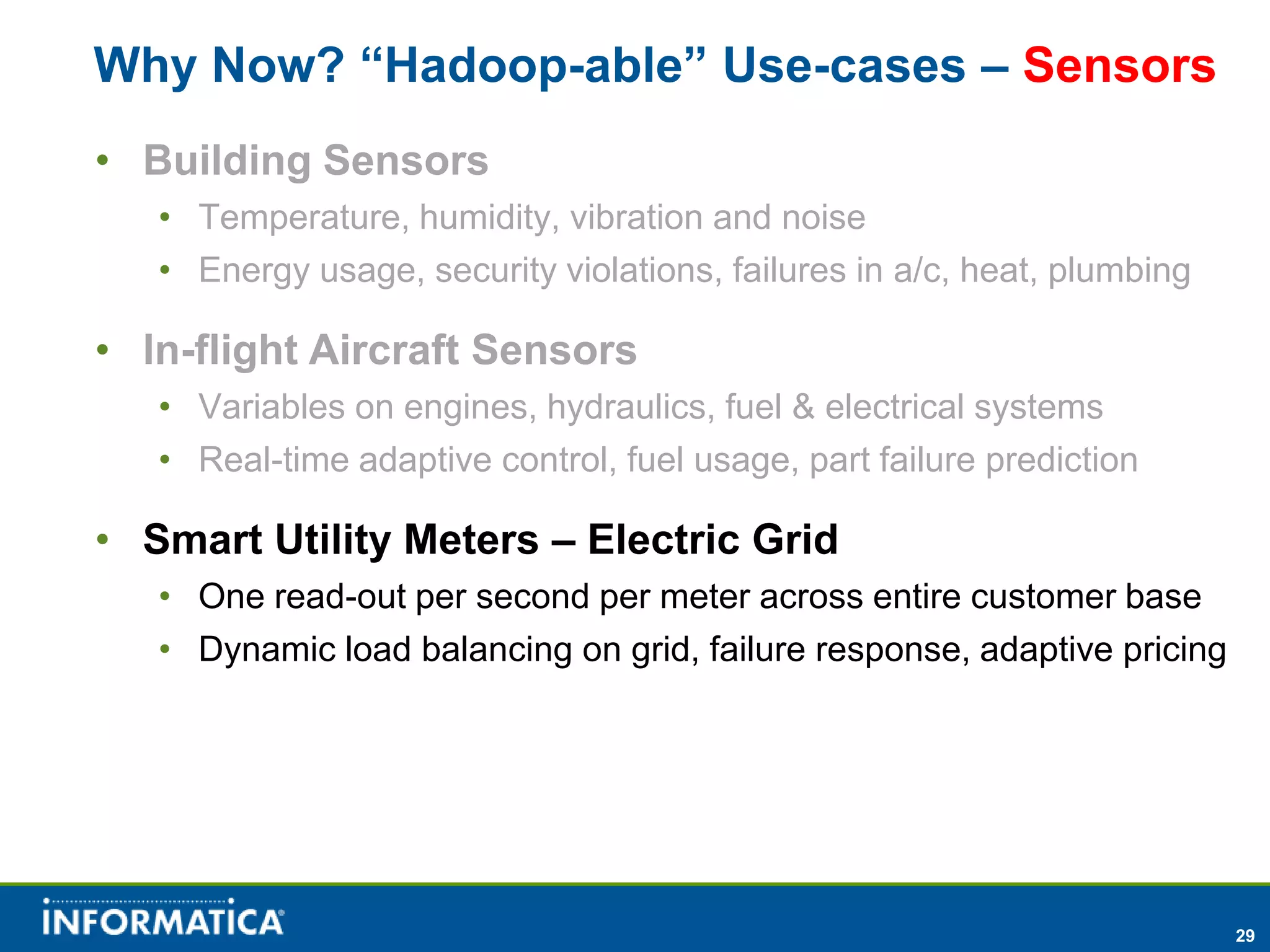 Why Now? “Hadoop-able” Use-cases – Sensors

• Building Sensors
  • Temperature, humidity, vibration and noise
  • Energy usage, security violations, failures in a/c, heat, plumbing

• In-flight Aircraft Sensors
  • Variables on engines, hydraulics, fuel & electrical systems
  • Real-time adaptive control, fuel usage, part failure prediction

• Smart Utility Meters – Electric Grid
  • One read-out per second per meter across entire customer base
  • Dynamic load balancing on grid, failure response, adaptive pricing

INFORMATICA

29